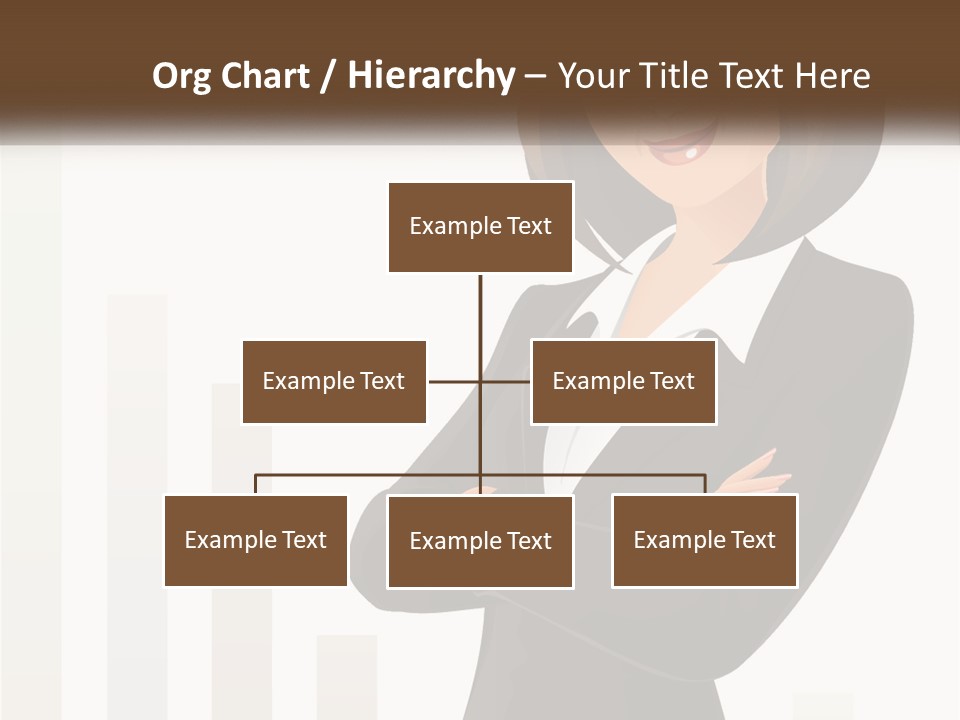 Org Chart / Hierarchy – Your Title Text Here

Example Text

Example Text

Example Text

Example Text

Example Text

Example Text